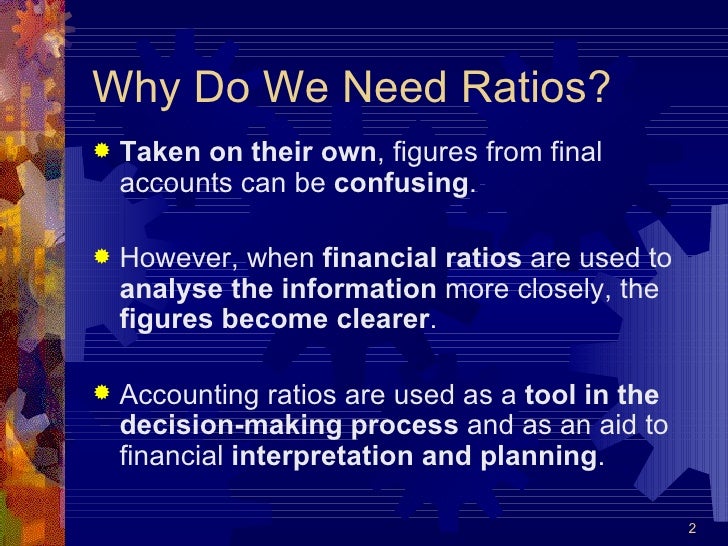 Why Do We Need Ratios?

Taken on their own, figures from final accounts can be confusing.

However, when financial ratios are used to analyse the information more closely, the figures become clearer.

Accounting ratios are used as a tool in the decision-making process and as an aid to financial interpretation and planning.

2